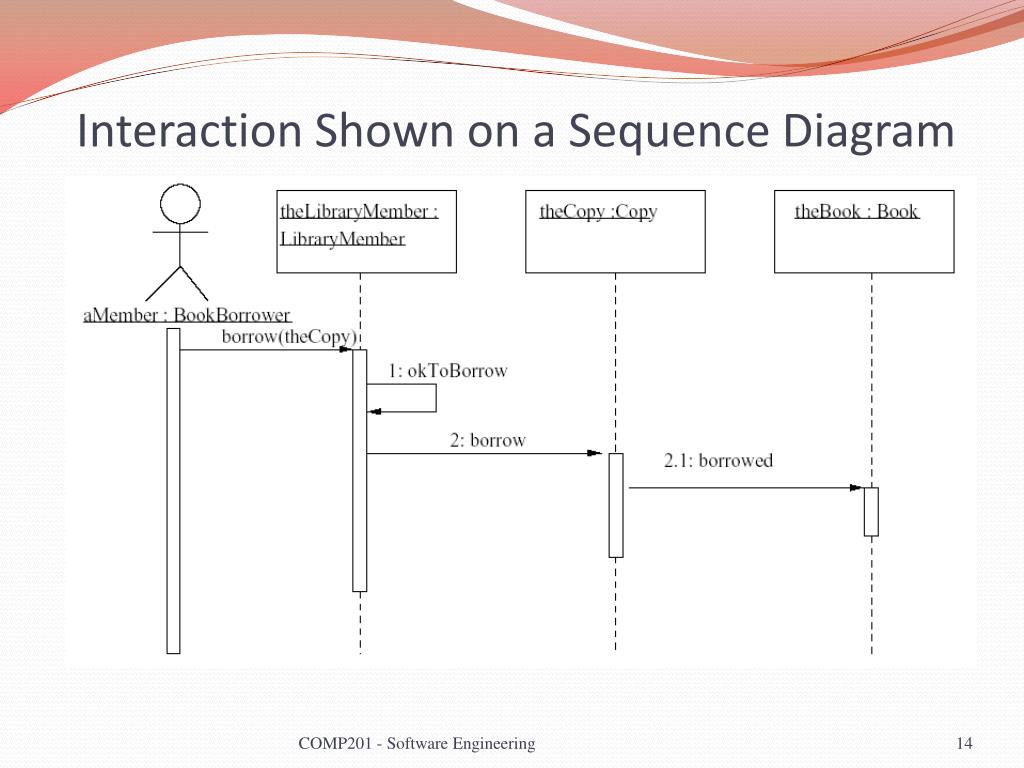 Interaction Shown on a Sequence Diagram

theLibraryMember : LibraryMember

theCopy :Copy

theBook : Book

aMember : BookBorrower

borrow(theCopy)

1: okToBorrow

2: borrow

2.1: borrowed

COMP201 - Software Engineering

14